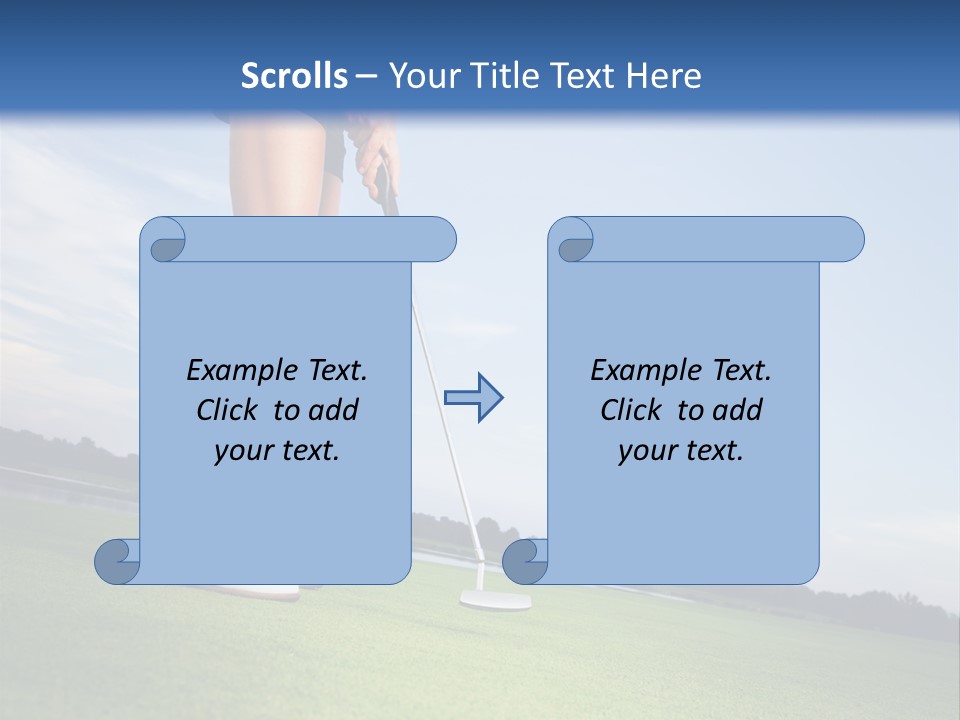 Scrolls – Your Title Text Here

Example Text. Click to add your text.

Example Text. Click to add your text.